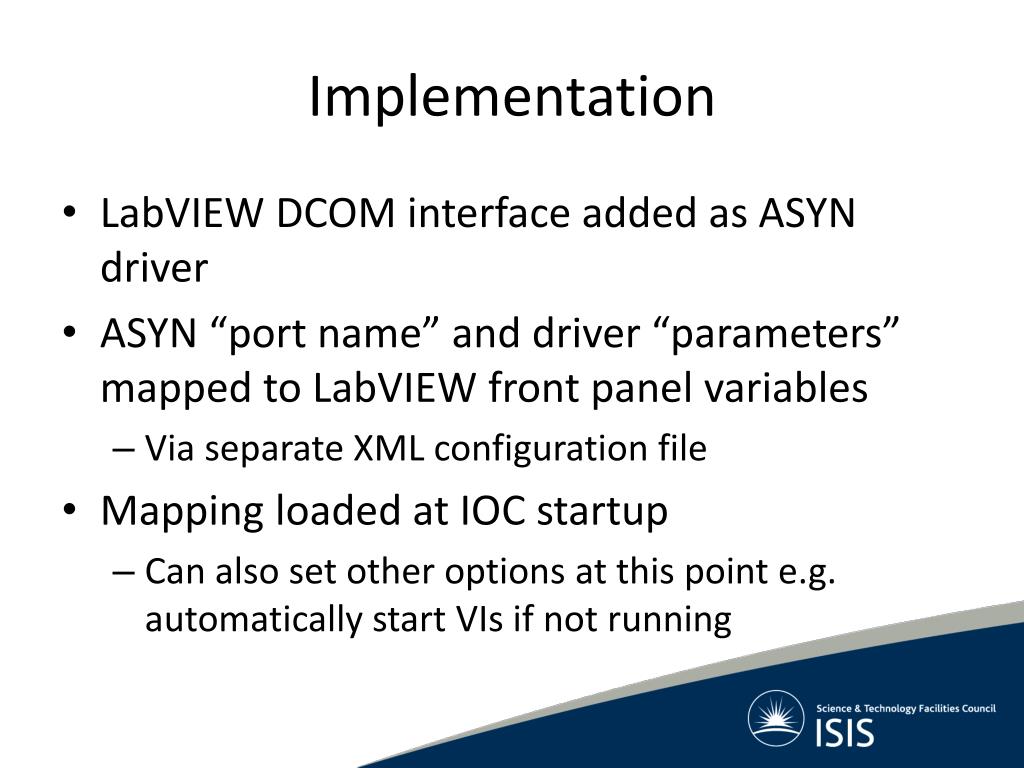 Implementation

• LabVIEW DCOM interface added as ASYN driver
• ASYN “port name” and driver “parameters” mapped to LabVIEW front panel variables
– Via separate XML configuration file
• Mapping loaded at IOC startup
– Can also set other options at this point e.g. automatically start VIs if not running

Science & Technology Facilities Council
ISIS